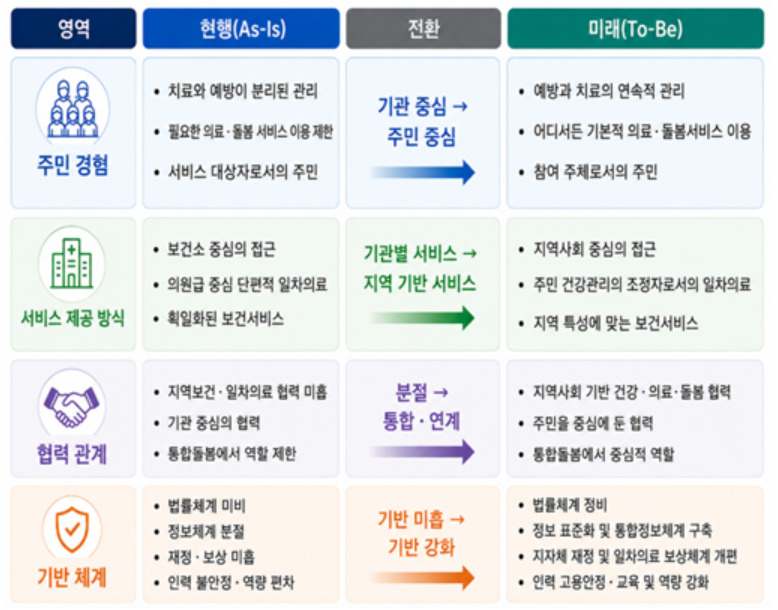 | 영역 | 현행(As-Is) | 전환 | 미래(To-Be) |
|---|---|---|---|
| 주민 경험 | • 치료와 예방이 분리된 관리 • 필요한 의료·돌봄 서비스 이용 제한 • 서비스 대상자로서의 주민 | 기관 중심 → 주민 중심 | • 예방과 치료의 연속적 관리 • 어디서든 기본적 의료·돌봄서비스 이용 • 참여 주체로서의 주민 |
| 서비스 제공 방식 | • 보건소 중심의 접근 • 의원급 중심 단편적 일차의료 • 획일화된 보건서비스 | 기관별 서비스 → 지역 기반 서비스 | • 지역사회 중심의 접근 • 주민 건강관리의 조정자로서의 일차의료 • 지역 특성에 맞는 보건서비스 |
| 협력 관계 | • 지역보건·일차의료 협력 미흡 • 기관 중심의 협력 • 통합돌봄에서 역할 제한 | 분절 → 통합·연계 | • 지역사회 기반 건강·의료·돌봄 협력 • 주민을 중심에 둔 협력 • 통합돌봄에서 중심적 역할 |
| 기반 체계 | • 법률체계 미비 • 정보체계 분절 • 재정·보상 미흡 • 인력 불안정·역량 편차 | 기반 미흡 → 기반 강화 | • 법률체계 정비 • 정보 표준화 및 통합정보체계 구축 • 지자체 재정 및 일차의료 보상체계 개편 • 인력 고용안정·교육 및 역량 강화 |